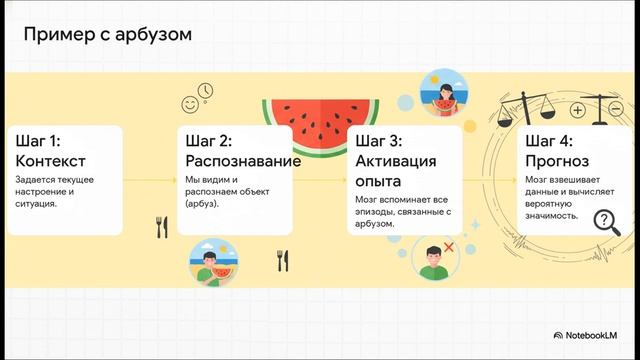 Пример с арбузом

Шаг 1: Контекст

Задается текущее настроение и ситуация.

Шаг 2: Распознавание

Мы видим и распознаем объект (арбуз).

Шаг 3: Активация опыта

Мозг вспоминает все эпизоды, связанные с арбузом.

Шаг 4: Прогноз

Мозг взвешивает данные и вычисляет вероятную значимость.

NotebookLM